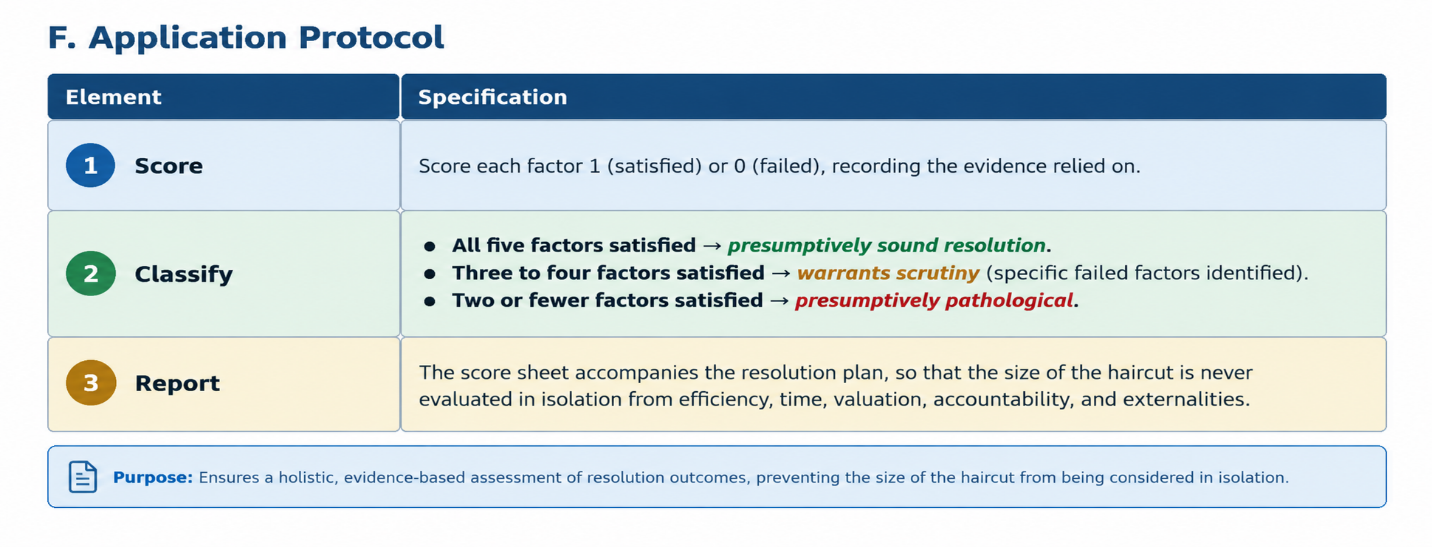 F. Application Protocol

| Element | Specification |
|---|---|
| 1 Score | Score each factor 1 (satisfied) or 0 (failed), recording the evidence relied on. |
| 2 Classify | • All five factors satisfied → presumptively sound resolution. • Three to four factors satisfied → warrants scrutiny (specific failed factors identified). • Two or fewer factors satisfied → presumptively pathological. |
| 3 Report | The score sheet accompanies the resolution plan, so that the size of the haircut is never evaluated in isolation from efficiency, time, valuation, accountability, and externalities. |

Purpose: Ensures a holistic, evidence-based assessment of resolution outcomes, preventing the size of the haircut from being considered in isolation.